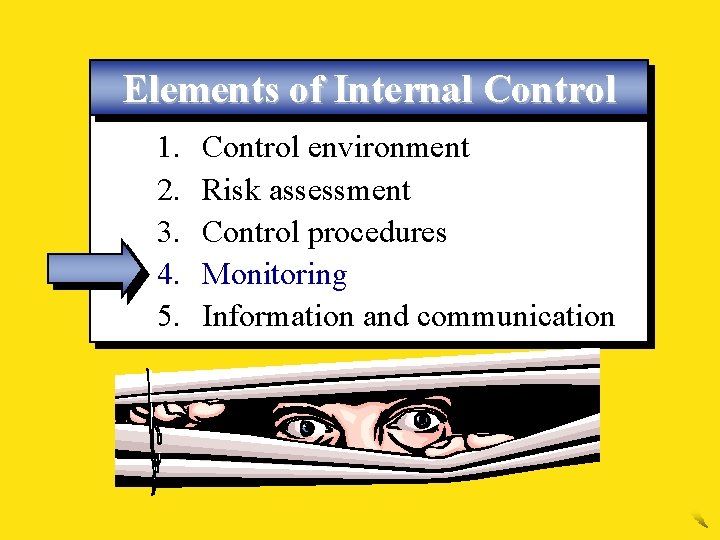 Elements of Internal Control

1. Control environment
2. Risk assessment
3. Control procedures
4. Monitoring
5. Information and communication